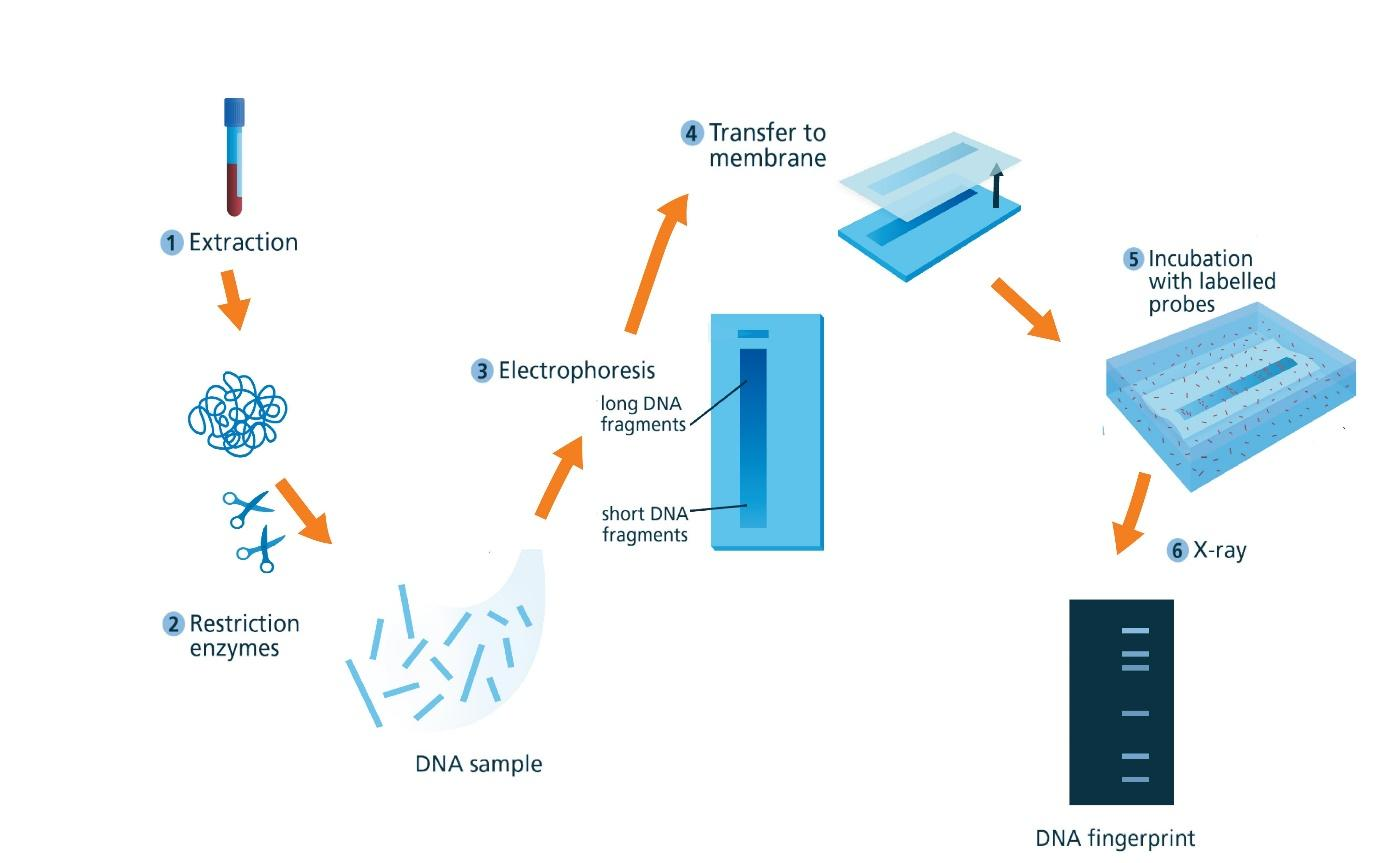 1 Extraction

2 Restriction enzymes

DNA sample

3 Electrophoresis

long DNA fragments

short DNA fragments

4 Transfer to membrane

5 Incubation with labelled probes

6 X-ray

DNA fingerprint